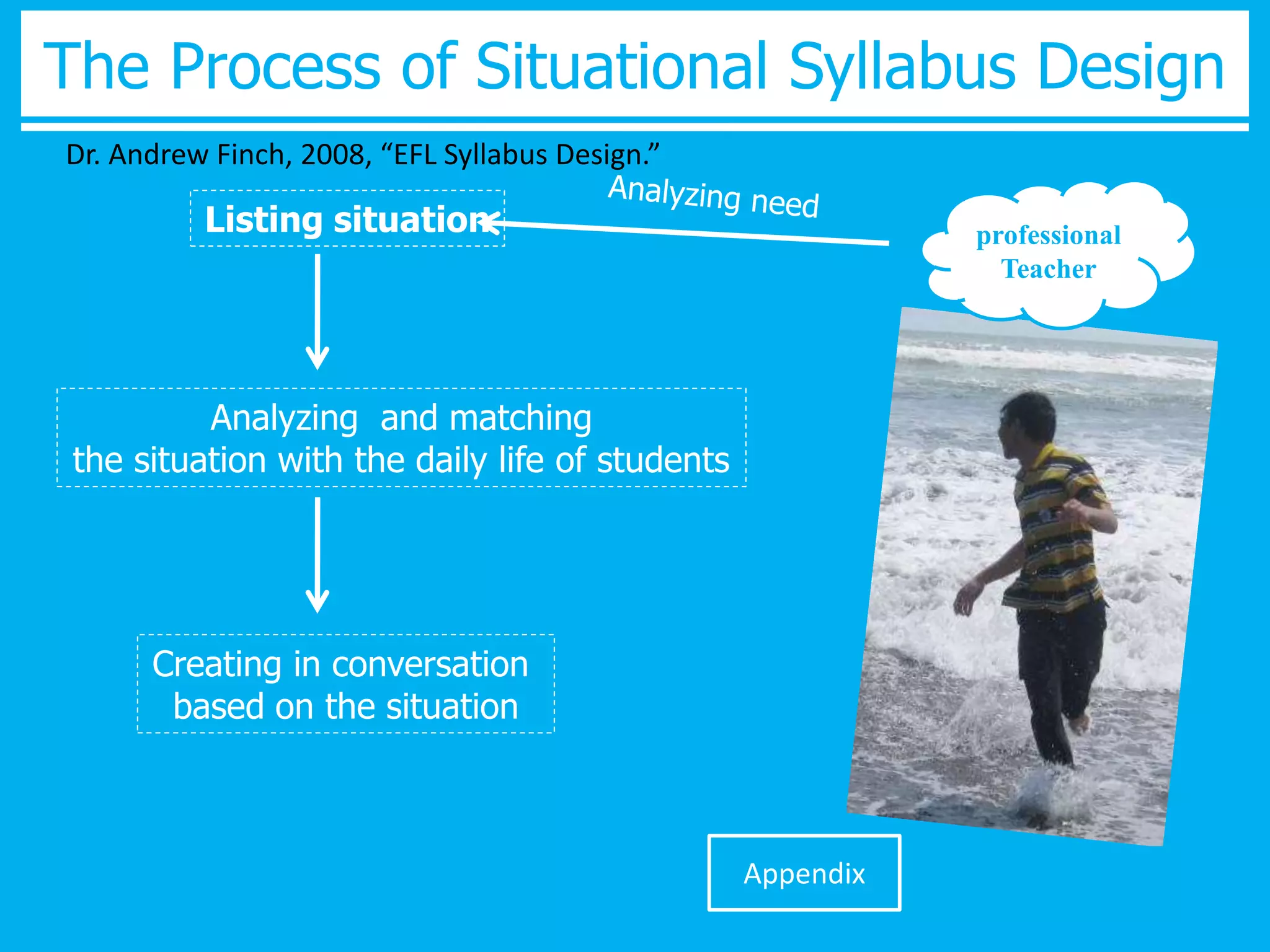 The Process of Situational Syllabus Design

Dr. Andrew Finch, 2008, “EFL Syllabus Design.”

Listing situation

Analyzing need

professional Teacher

Analyzing and matching the situation with the daily life of students

Creating in conversation based on the situation

Appendix